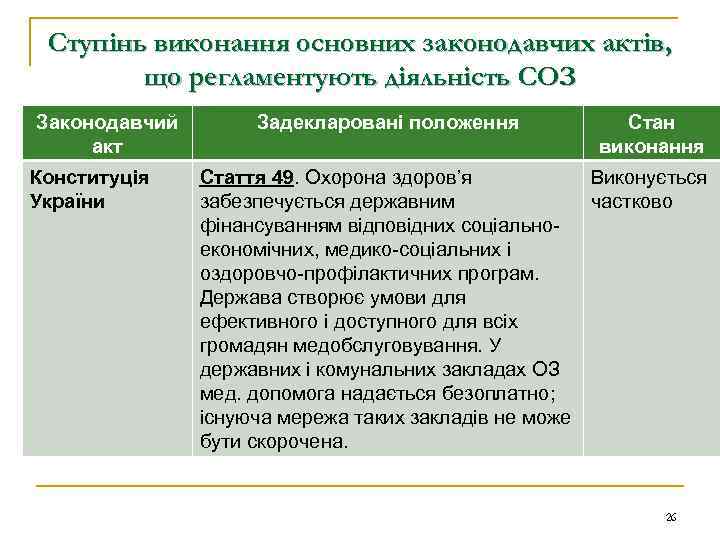 Ступінь виконання основних законодавчих актів, що регламентують діяльність СОЗ

| Законодавчий акт | Задекларовані положення | Стан виконання |
|---|---|---|
| Конституція України | Стаття 49. Охорона здоров'я забезпечується державним фінансуванням відповідних соціально-економічних, медико-соціальних і оздоровчо-профілактичних програм. Держава створює умови для ефективного і доступного для всіх громадян медобслуговування. У державних і комунальних закладах ОЗ мед. допомога надається безоплатно; існуюча мережа таких закладів не може бути скорочена. | Виконується частково |

26